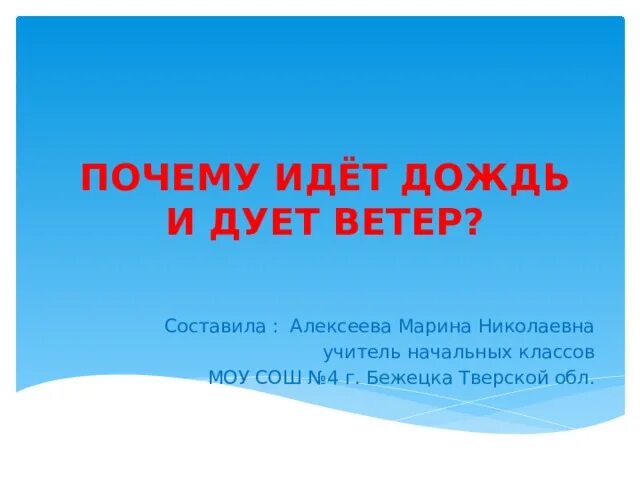 ПОЧЕМУ ИДЁТ ДОЖДЬ И ДУЕТ ВЕТЕР?

Составила : Алексеева Марина Николаевна
учитель начальных классов
МОУ СОШ №4 г. Бежецка Тверской обл.